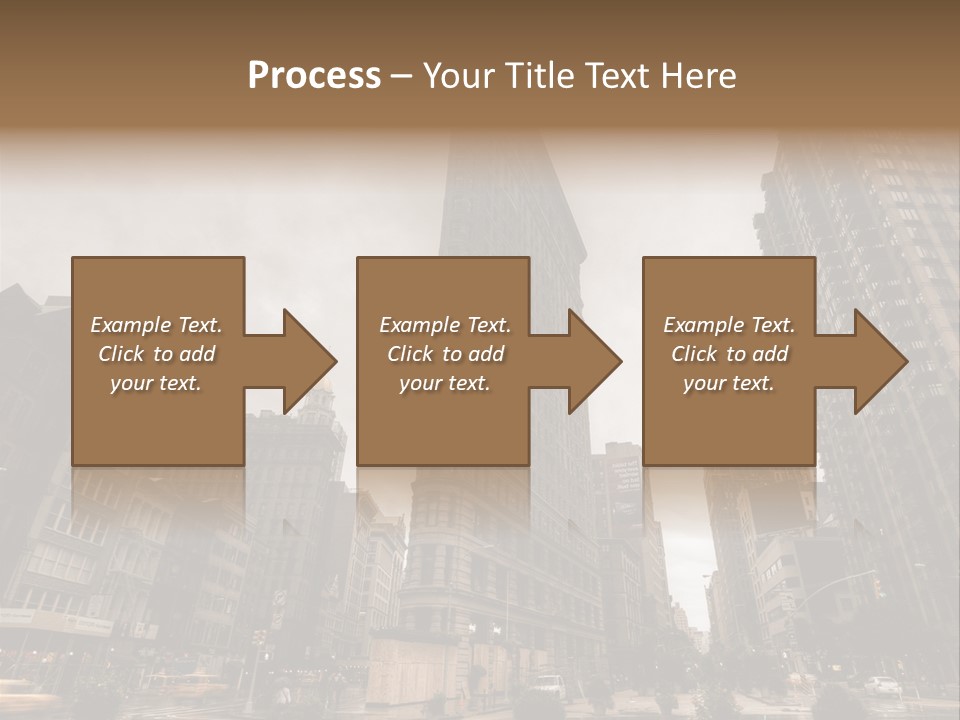 Process – Your Title Text Here

Example Text. Click to add your text.

Example Text. Click to add your text.

Example Text. Click to add your text.